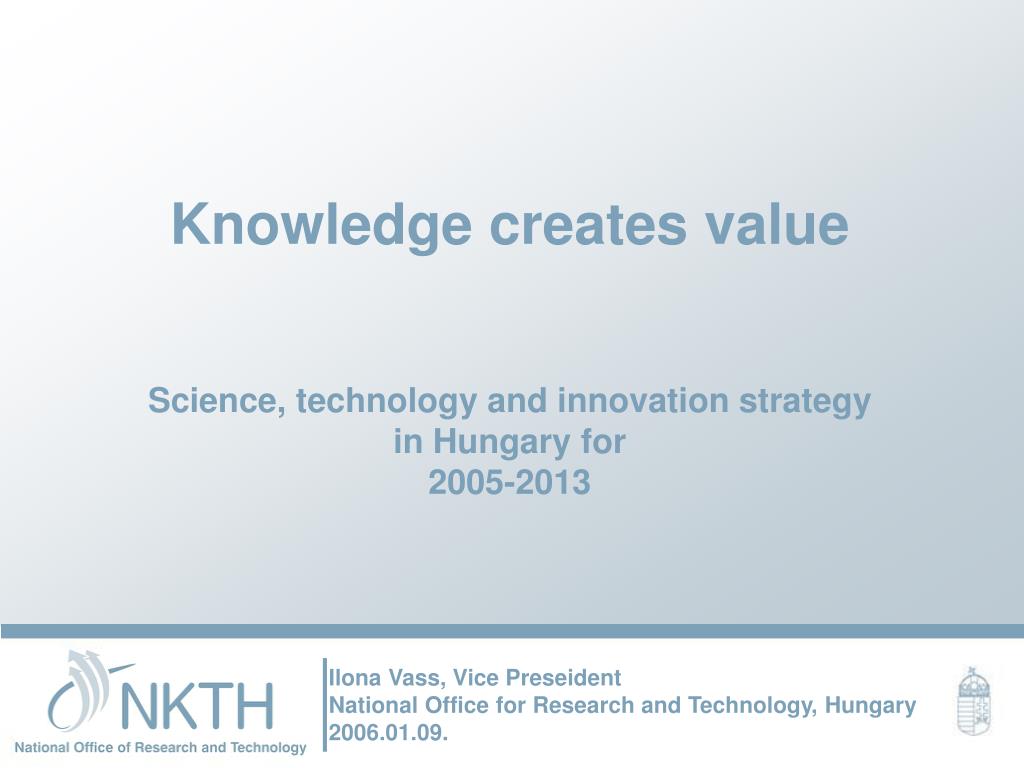 Knowledge creates value

Science, technology and innovation strategy in Hungary for 2005-2013

NKTH
National Office of Research and Technology

Ilona Vass, Vice Preseident
National Office for Research and Technology, Hungary
2006.01.09.